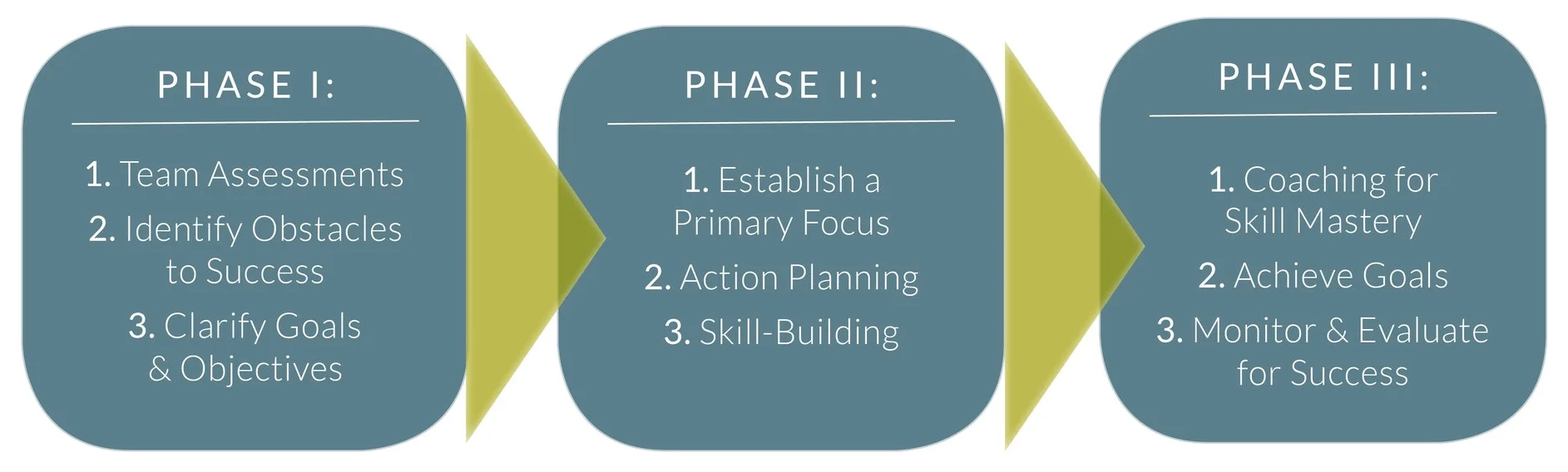 PHASE I:

1. Team Assessments
2. Identify Obstacles to Success
3. Clarify Goals & Objectives

PHASE II:

1. Establish a Primary Focus
2. Action Planning
3. Skill-Building

PHASE III:

1. Coaching for Skill Mastery
2. Achieve Goals
3. Monitor & Evaluate for Success